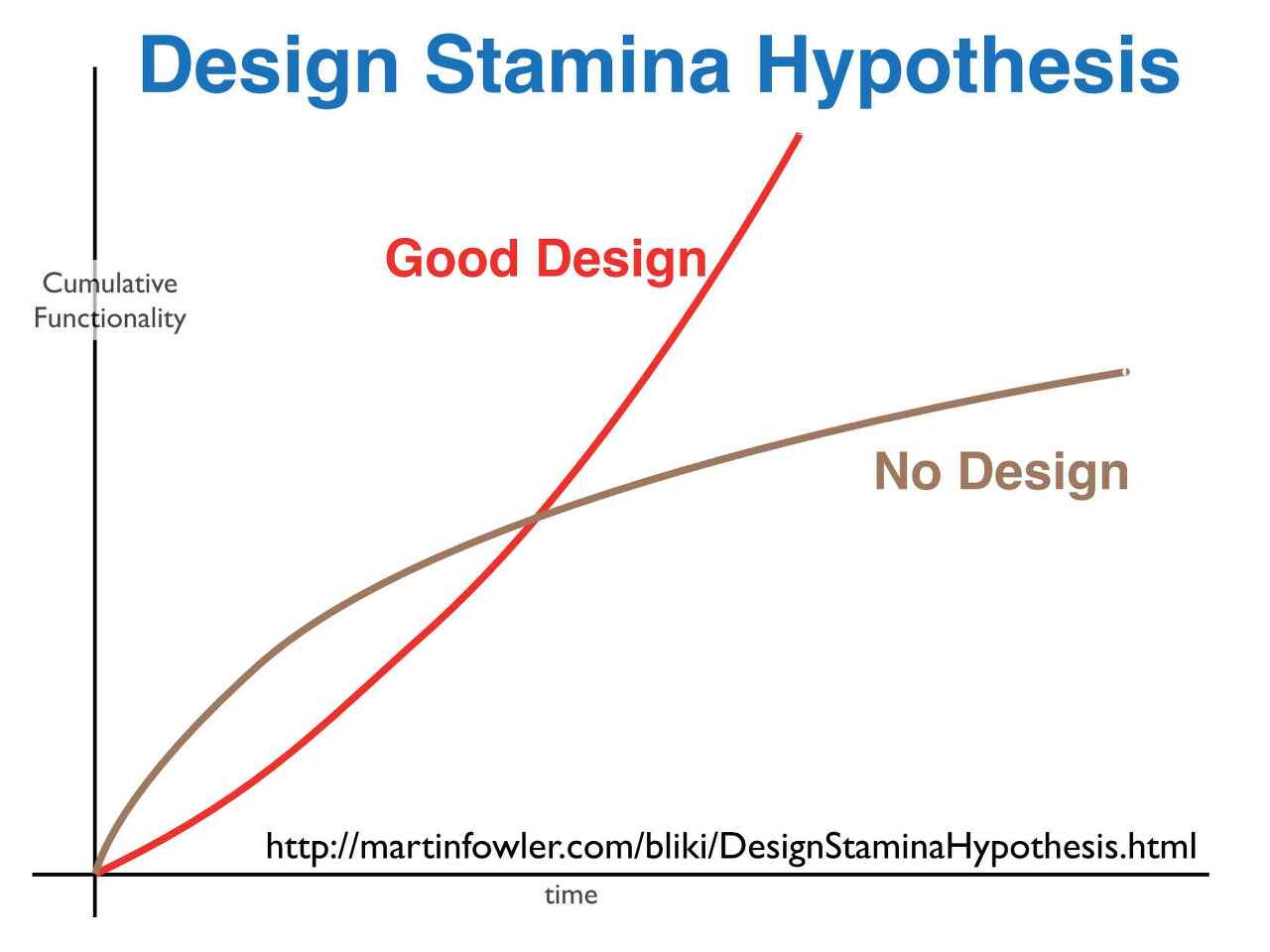 Design Stamina Hypothesis

Cumulative Functionality

Good Design

No Design

http://martinfowler.com/bliki/DesignStaminaHypothesis.html

time